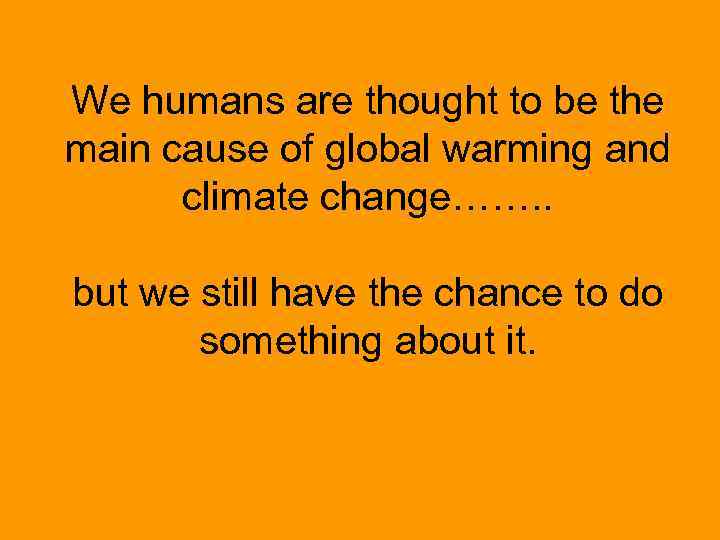 We humans are thought to be the main cause of global warming and climate change……..

but we still have the chance to do something about it.